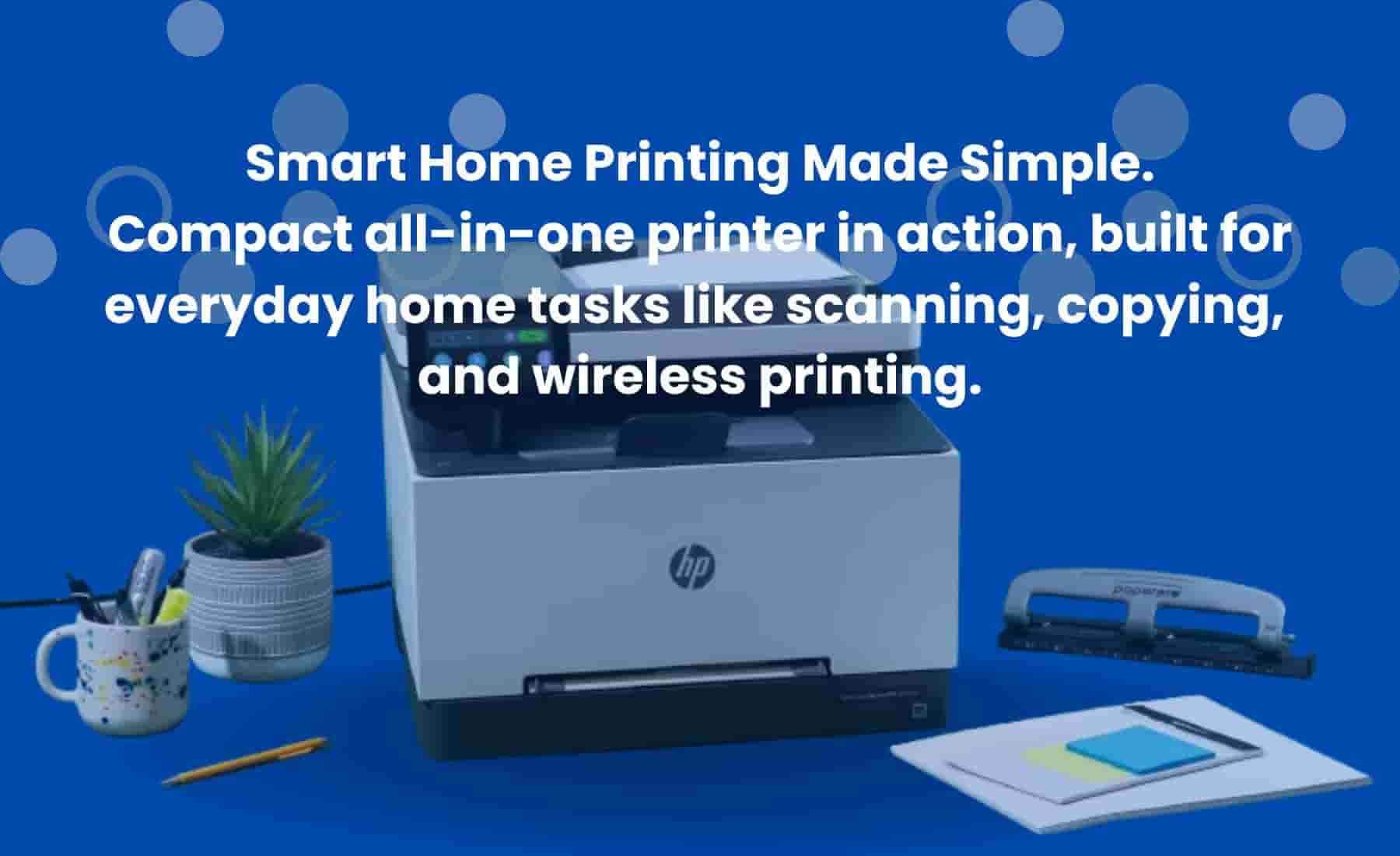 Smart Home Printing Made Simple.
Compact all-in-one printer in action, built for everyday home tasks like scanning, copying, and wireless printing.

hp